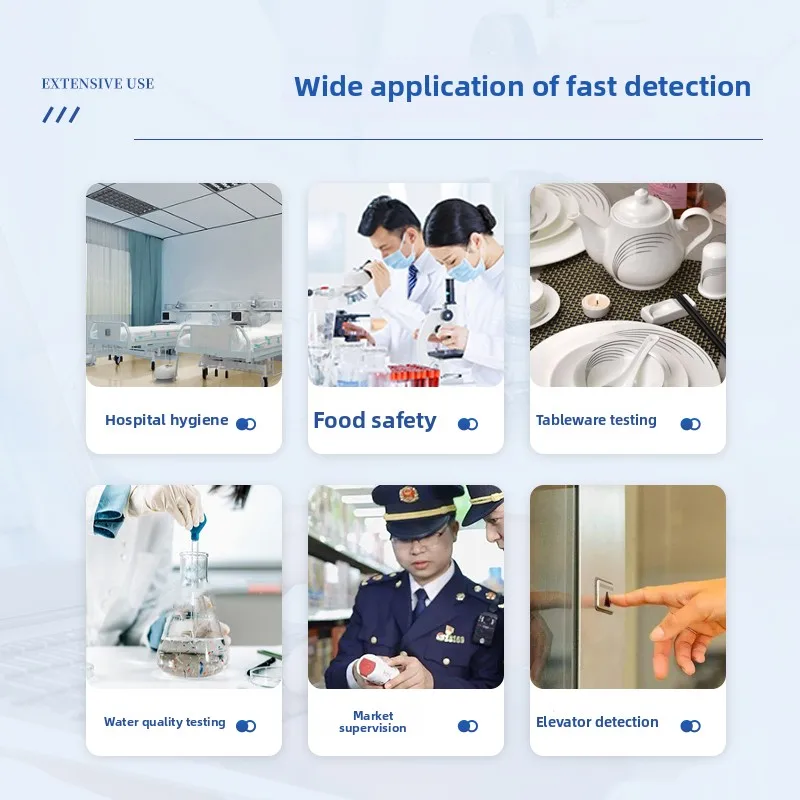 EXTENSIVE USE

Wide application of fast detection

Hospital hygiene

Food safety

Tableware testing

Water quality testing

Market supervision

Elevator detection